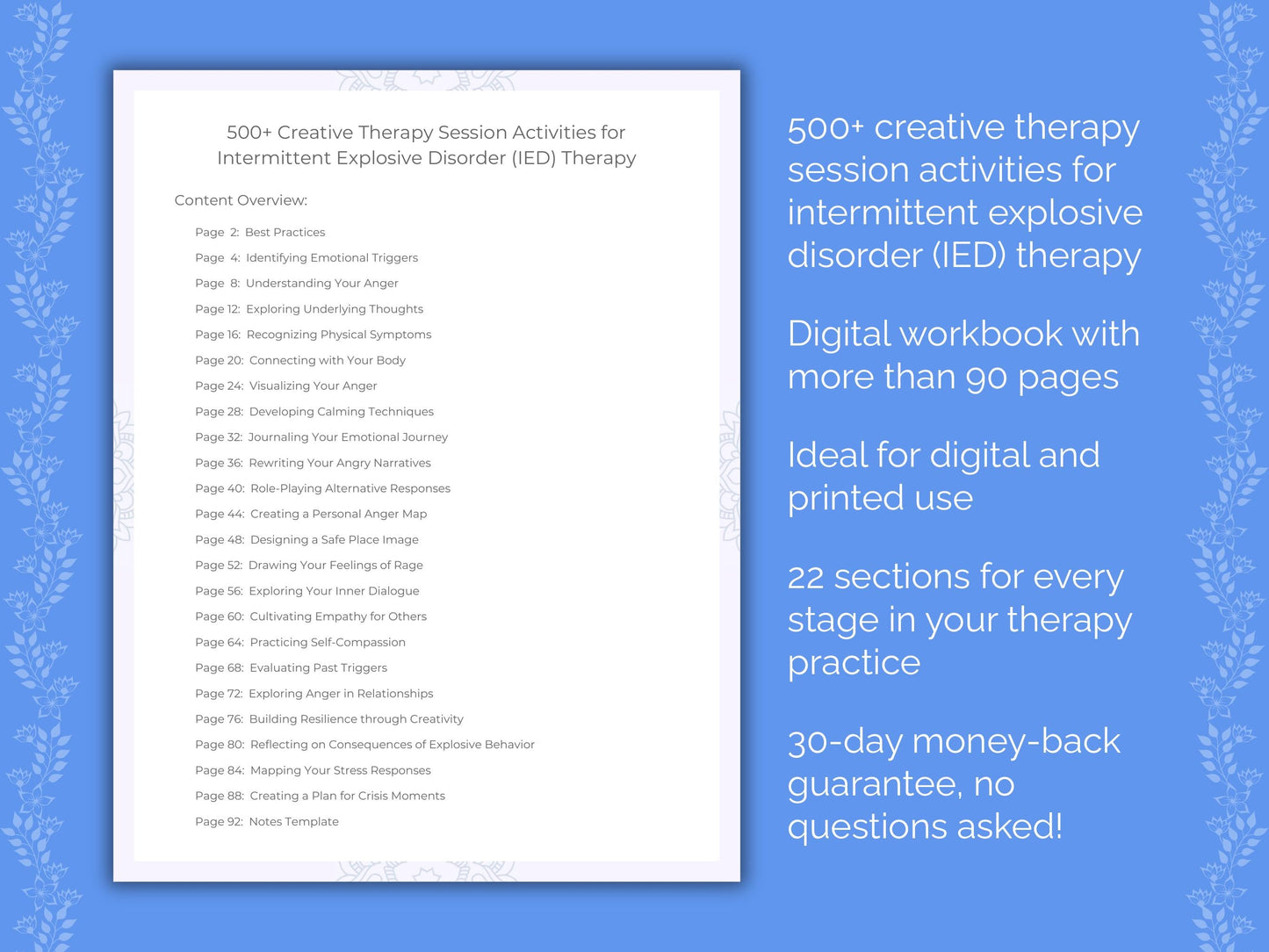 500+ Creative Therapy Session Activities for Intermittent Explosive Disorder (IED) Therapy

Content Overview:

Page 2: Best Practices
Page 4: Identifying Emotional Triggers
Page 8: Understanding Your Anger
Page 12: Exploring Underlying Thoughts
Page 16: Recognizing Physical Symptoms
Page 20: Connecting with Your Body
Page 24: Visualizing Your Anger
Page 28: Developing Calming Techniques
Page 32: Journaling Your Emotional Journey
Page 36: Rewriting Your Angry Narratives
Page 40: Role-Playing Alternative Responses
Page 44: Creating a Personal Anger Map
Page 48: Designing a Safe Place Image
Page 52: Drawing Your Feelings of Rage
Page 56: Exploring Your Inner Dialogue
Page 60: Cultivating Empathy for Others
Page 64: Practicing Self-Compassion
Page 68: Evaluating Past Triggers
Page 72: Exploring Anger in Relationships
Page 76: Building Resilience through Creativity
Page 80: Reflecting on Consequences of Explosive Behavior
Page 84: Mapping Your Stress Responses
Page 88: Creating a Plan for Crisis Moments
Page 92: Notes Template

500+ creative therapy session activities for intermittent explosive disorder (IED) therapy

Digital workbook with more than 90 pages

Ideal for digital and printed use

22 sections for every stage in your therapy practice

30-day money-back guarantee, no questions asked!